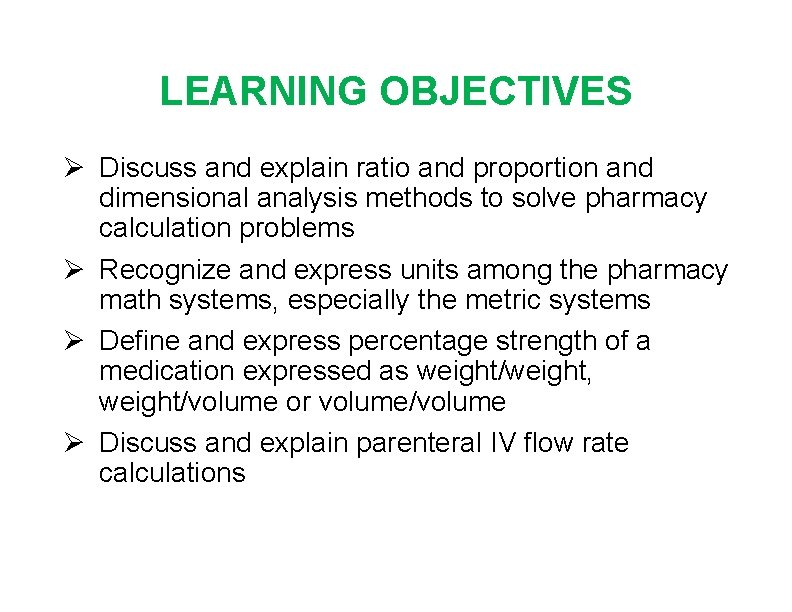 LEARNING OBJECTIVES

➢ Discuss and explain ratio and proportion and dimensional analysis methods to solve pharmacy calculation problems

➢ Recognize and express units among the pharmacy math systems, especially the metric systems

➢ Define and express percentage strength of a medication expressed as weight/weight, weight/volume or volume/volume

➢ Discuss and explain parenteral IV flow rate calculations